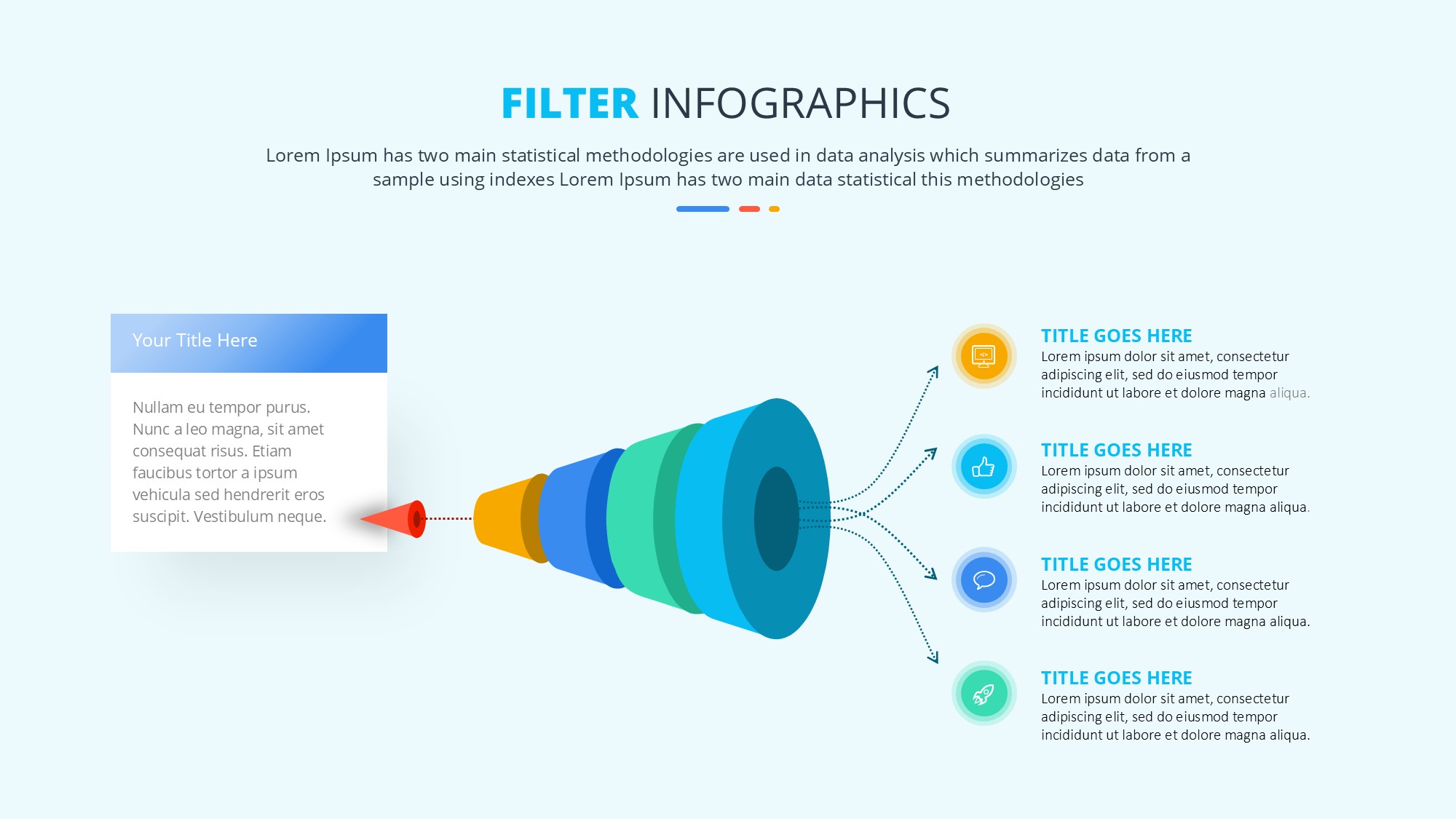 FILTER INFOGRAPHICS

Lorem Ipsum has two main statistical methodologies are used in data analysis which summarizes data from a sample using indexes Lorem Ipsum has two main data statistical this methodologies

Your Title Here

Nullam eu tempor purus. Nunc a leo magna, sit amet consequat risus. Etiam faucibus tortor a ipsum vehicula sed hendrerit eros suscipit. Vestibulum neque.

TITLE GOES HERE
Lorem ipsum dolor sit amet, consectetur adipiscing elit, sed do eiusmod tempor incididunt ut labore et dolore magna aliqua.

TITLE GOES HERE
Lorem ipsum dolor sit amet, consectetur adipiscing elit, sed do eiusmod tempor incididunt ut labore et dolore magna aliqua.

TITLE GOES HERE
Lorem ipsum dolor sit amet, consectetur adipiscing elit, sed do eiusmod tempor incididunt ut labore et dolore magna aliqua.

TITLE GOES HERE
Lorem ipsum dolor sit amet, consectetur adipiscing elit, sed do eiusmod tempor incididunt ut labore et dolore magna aliqua.